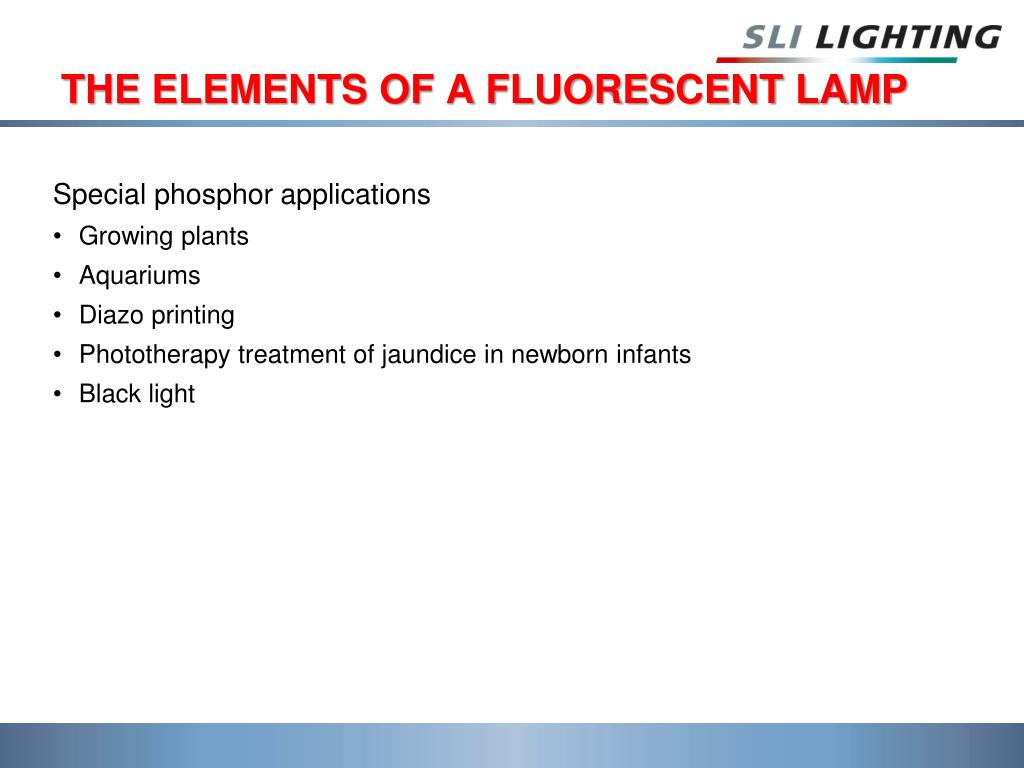 SLI LIGHTING

THE ELEMENTS OF A FLUORESCENT LAMP

Special phosphor applications
• Growing plants
• Aquariums
• Diazo printing
• Phototherapy treatment of jaundice in newborn infants
• Black light